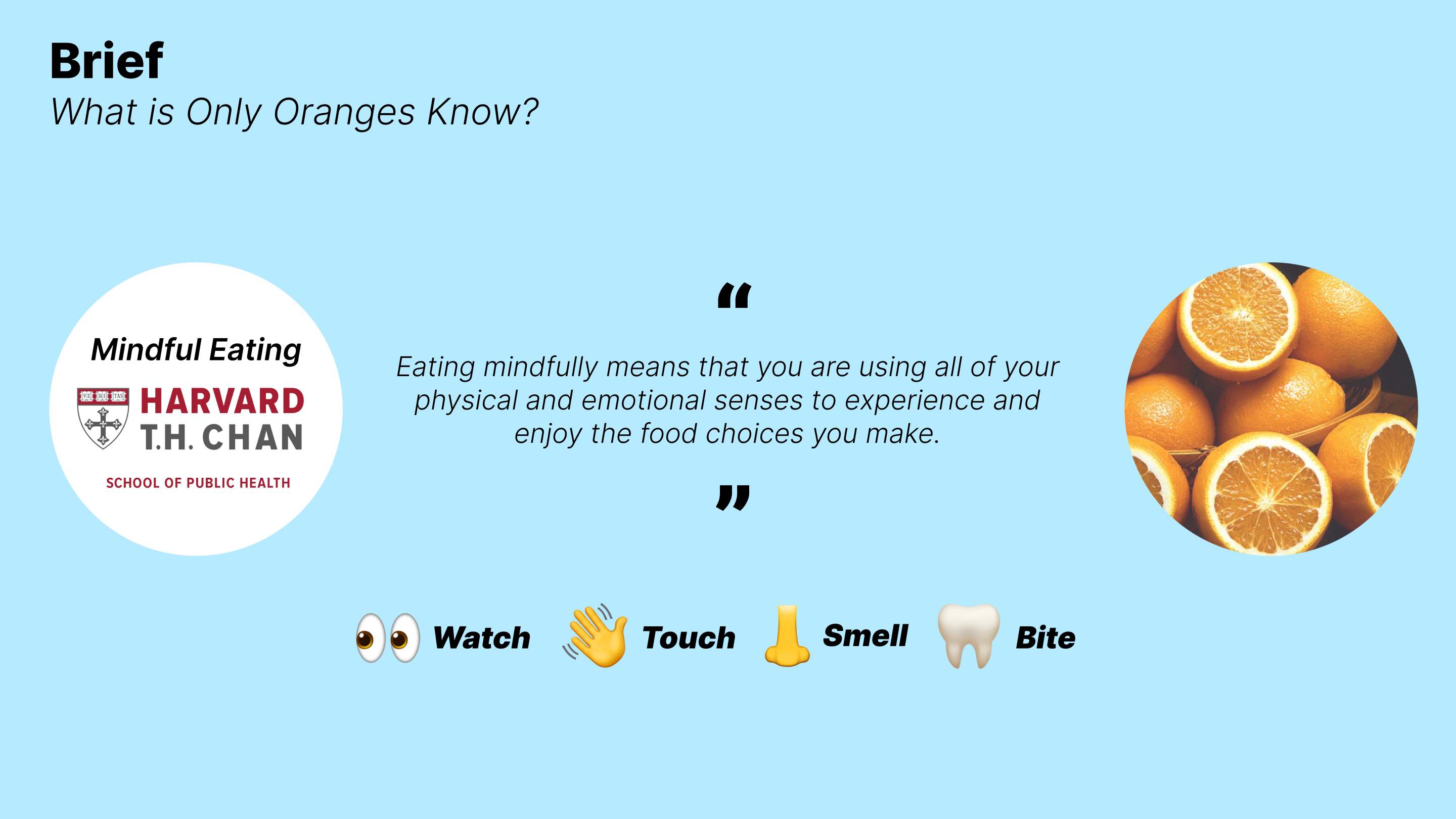 Brief

What is Only Oranges Know?

Mindful Eating

HARVARD
T.H. CHAN

SCHOOL OF PUBLIC HEALTH

"

Eating mindfully means that you are using all of your physical and emotional senses to experience and enjoy the food choices you make.

"

Watch Touch Smell Bite